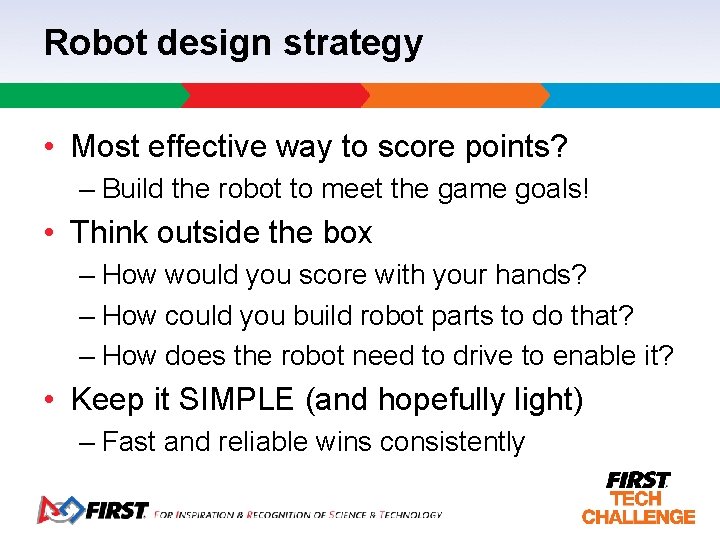 Robot design strategy

• Most effective way to score points?
– Build the robot to meet the game goals!

• Think outside the box
– How would you score with your hands?
– How could you build robot parts to do that?
– How does the robot need to drive to enable it?

• Keep it SIMPLE (and hopefully light)
– Fast and reliable wins consistently

FIRST FOR INSPIRATION & RECOGNITION OF SCIENCE & TECHNOLOGY

FIRST TECH CHALLENGE